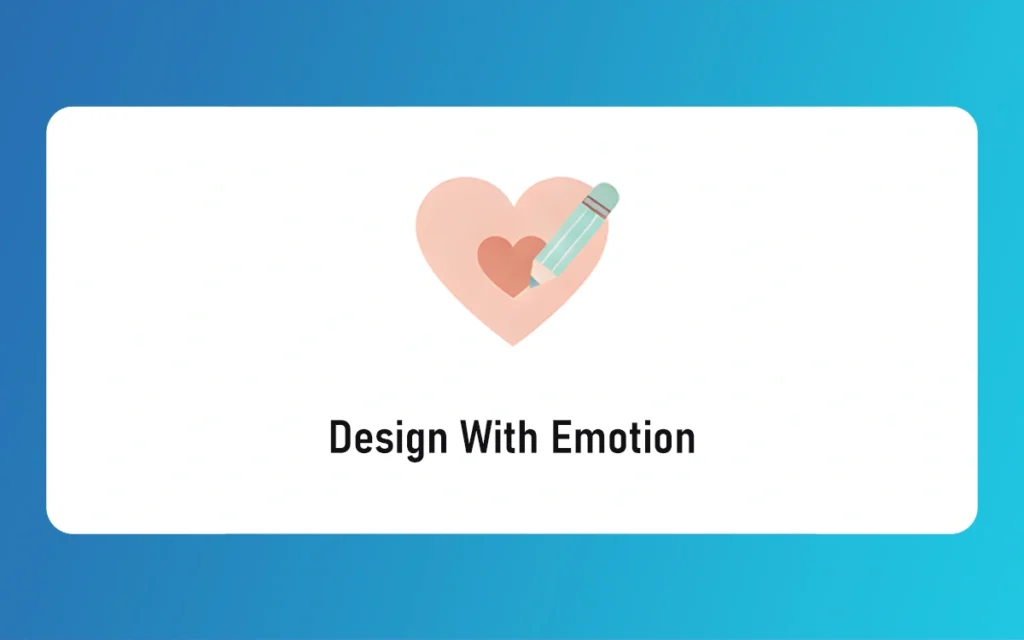 Design With Emotion